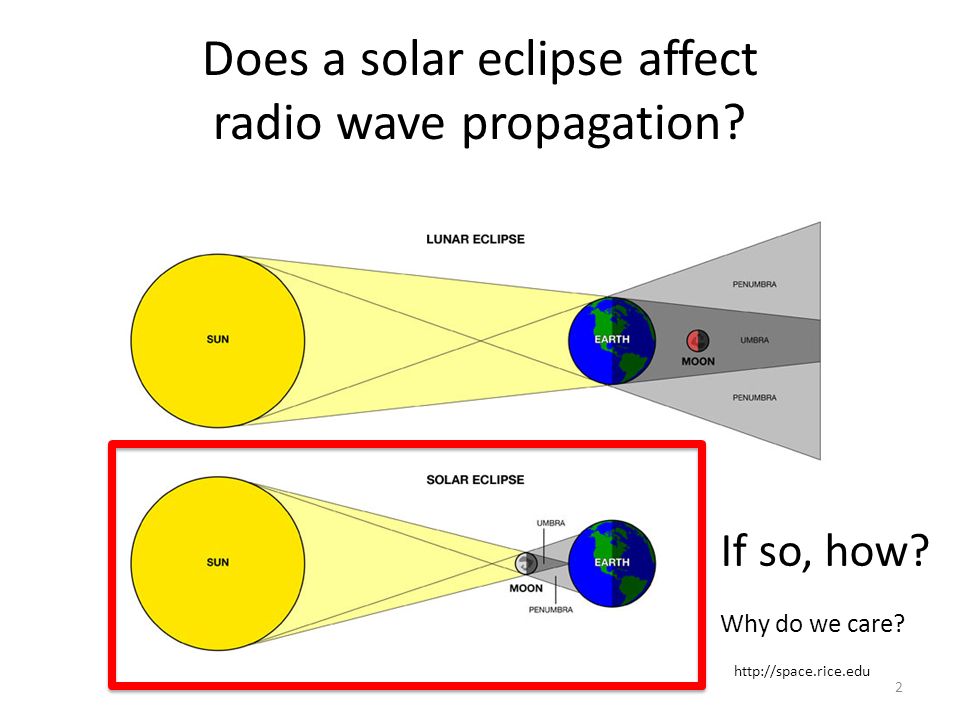 Does a solar eclipse affect radio wave propagation?

LUNAR ECLIPSE

SUN

EARTH

MOON

PENUMBRA

UMBRA

PENUMBRA

SOLAR ECLIPSE

SUN

UMBRA

MOON

PENUMBRA

EARTH

If so, how?

Why do we care?

http://space.rice.edu

2